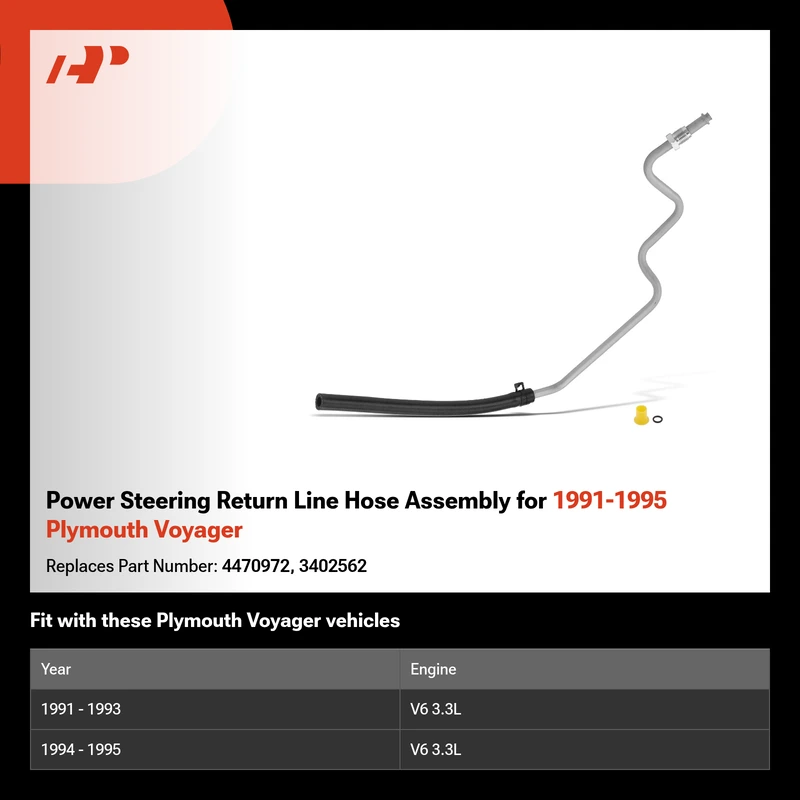 Power Steering Return Line Hose Assembly for 1991-1995 Plymouth Voyager

Replaces Part Number: 4470972, 3402562

Fit with these Plymouth Voyager vehicles

| Year | Engine |
|---|---|
| 1991 - 1993 | V6 3.3L |
| 1994 - 1995 | V6 3.3L |